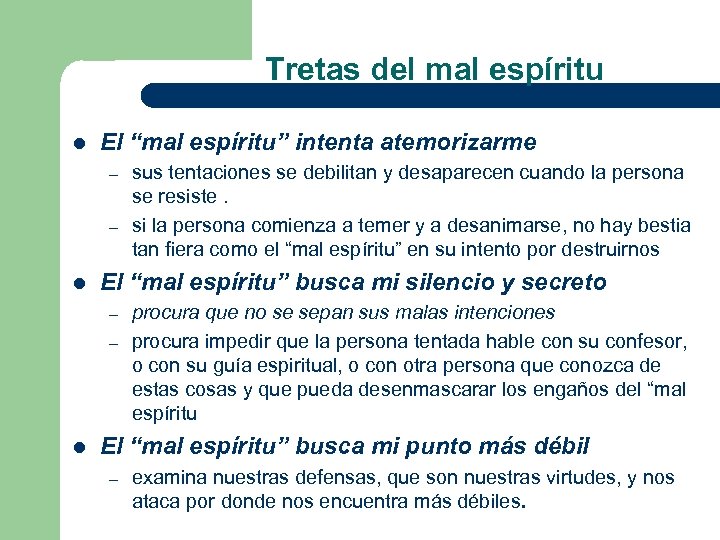 Tretas del mal espíritu

- El “mal espíritu” intenta atemorizarme
  – sus tentaciones se debilitan y desaparecen cuando la persona se resiste .
  – si la persona comienza a temer y a desanimarse, no hay bestia tan fiera como el “mal espíritu” en su intento por destruirnos
- El “mal espíritu” busca mi silencio y secreto
  – procura que no se sepan sus malas intenciones
  – procura impedir que la persona tentada hable con su confesor, o con su guía espiritual, o con otra persona que conozca de estas cosas y que pueda desenmascarar los engaños del “mal espíritu
- El “mal espíritu” busca mi punto más débil
  – examina nuestras defensas, que son nuestras virtudes, y nos ataca por donde nos encuentra más débiles.